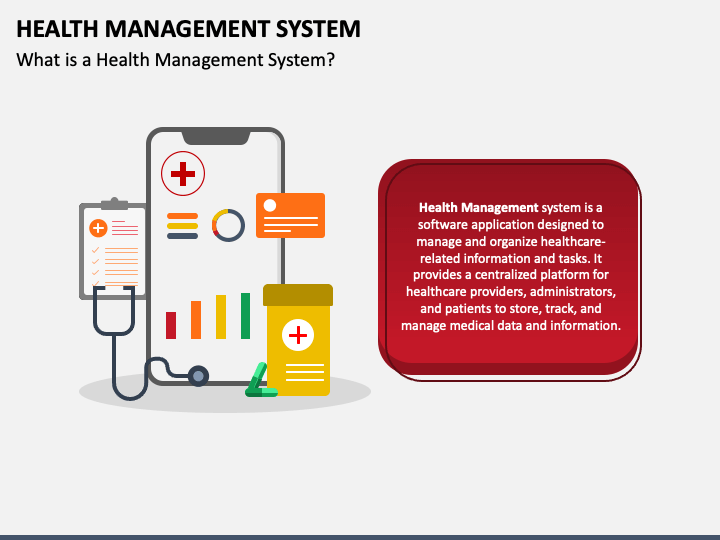 HEALTH MANAGEMENT SYSTEM

What is a Health Management System?

Health Management system is a software application designed to manage and organize healthcare-related information and tasks. It provides a centralized platform for healthcare providers, administrators, and patients to store, track, and manage medical data and information.